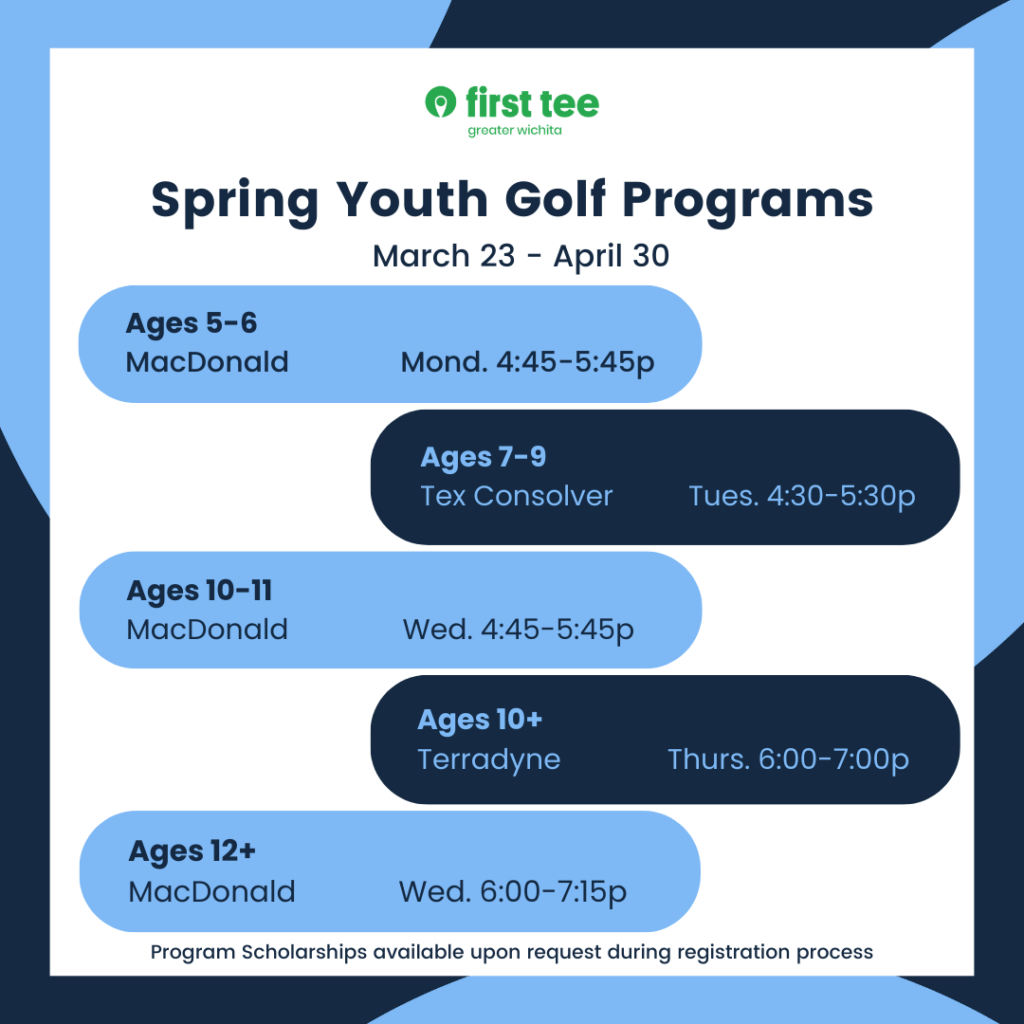 first tee
greater wichita

Spring Youth Golf Programs

March 23 - April 30

Ages 5-6
MacDonald Mond. 4:45-5:45p

Ages 7-9
Tex Consolver Tues. 4:30-5:30p

Ages 10-11
MacDonald Wed. 4:45-5:45p

Ages 10+
Terradyne Thurs. 6:00-7:00p

Ages 12+
MacDonald Wed. 6:00-7:15p

Program Scholarships available upon request during registration process